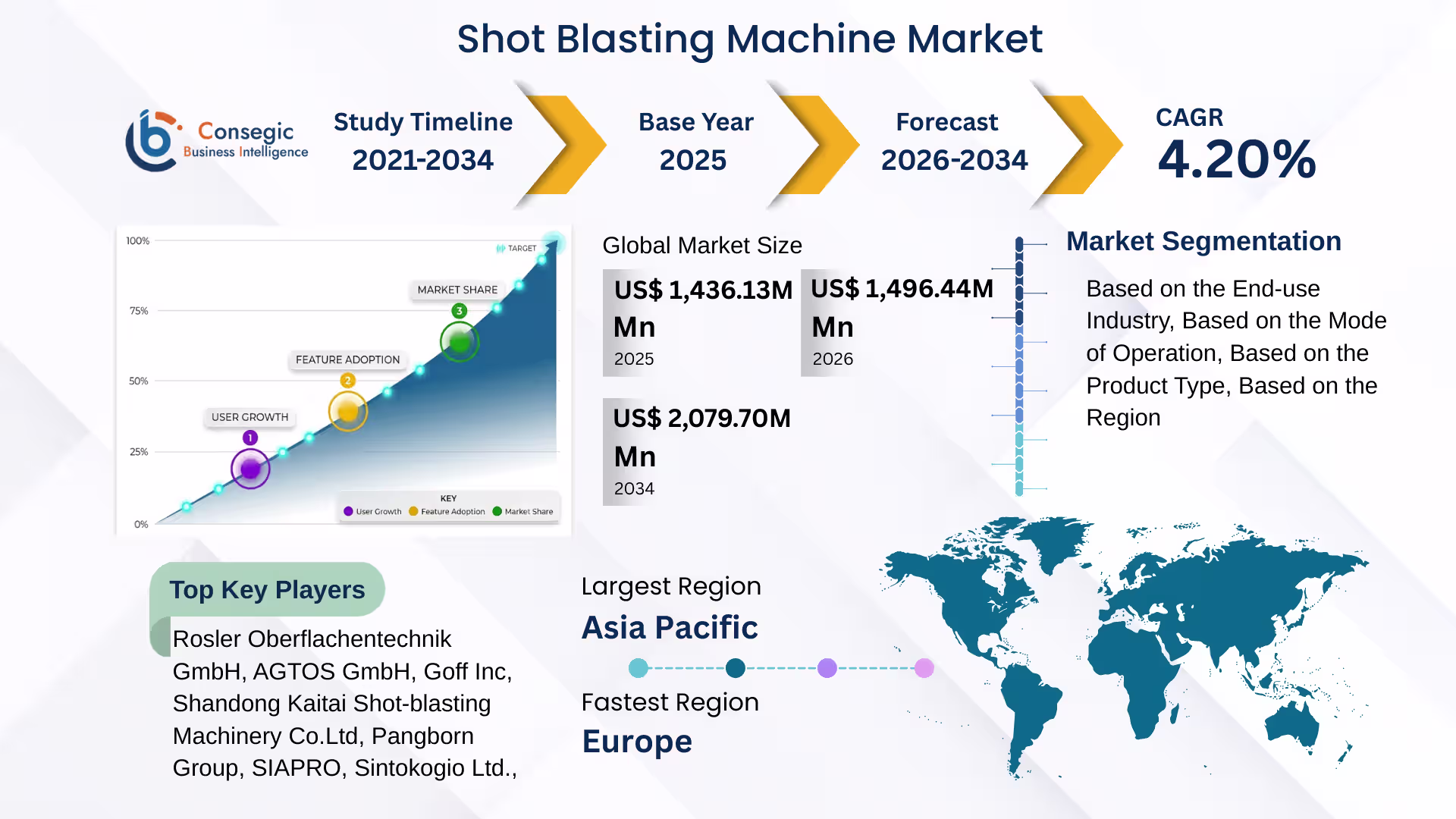 Shot Blasting Machine Market

Consegic Business Intelligence

Study Timeline 2021-2034

Base Year 2025

Forecast 2026-2034

CAGR 4.20%

100%
75%
50%
25%
0%
TARGET
MARKET SHARE
3
FEATURE ADOPTION
2
USER GROWTH
1
KEY
User Growth Feature Adoption Market Share

Global Market Size

US$ 1,436.13M Mn
2025

US$ 1,496.44M Mn
2026

US$ 2,079.70M Mn
2034

Market Segmentation

Based on the End-use Industry, Based on the Mode of Operation, Based on the Product Type, Based on the Region

Top Key Players

Rosler Oberflachentechnik GmbH, AGTOS GmbH, Goff Inc, Shandong Kaitai Shot-blasting Machinery Co.Ltd, Pangborn Group, SIAPRO, Sintokogio Ltd.,

Largest Region
Asia Pacific

Fastest Region
Europe